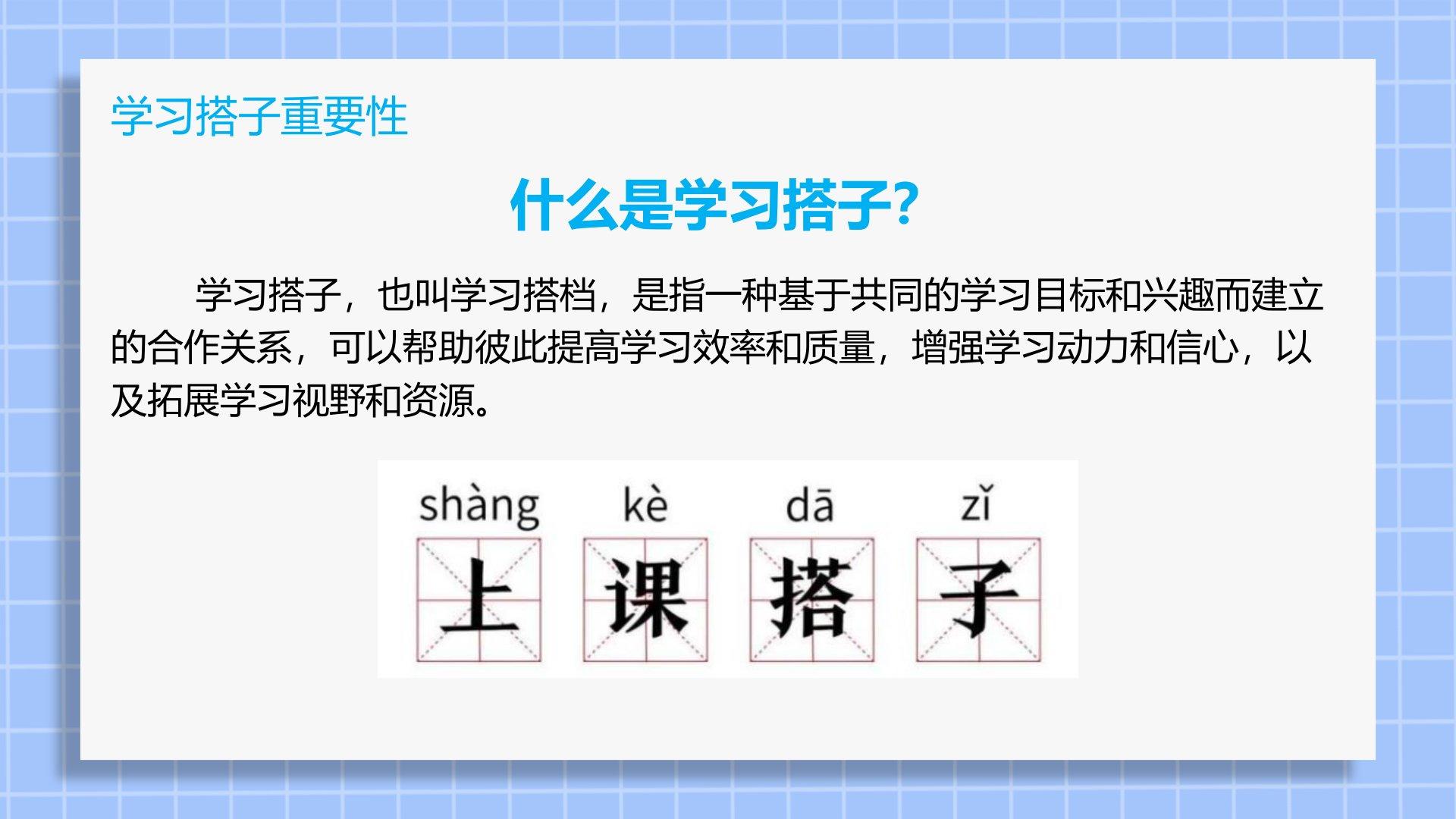 学习搭子重要性

什么是学习搭子?

学习搭子，也叫学习搭档，是指一种基于共同的学习目标和兴趣而建立的合作关系，可以帮助彼此提高学习效率和质量，增强学习动力和信心，以及拓展学习视野和资源。

shàng kè dā zǐ
上 课 搭 子